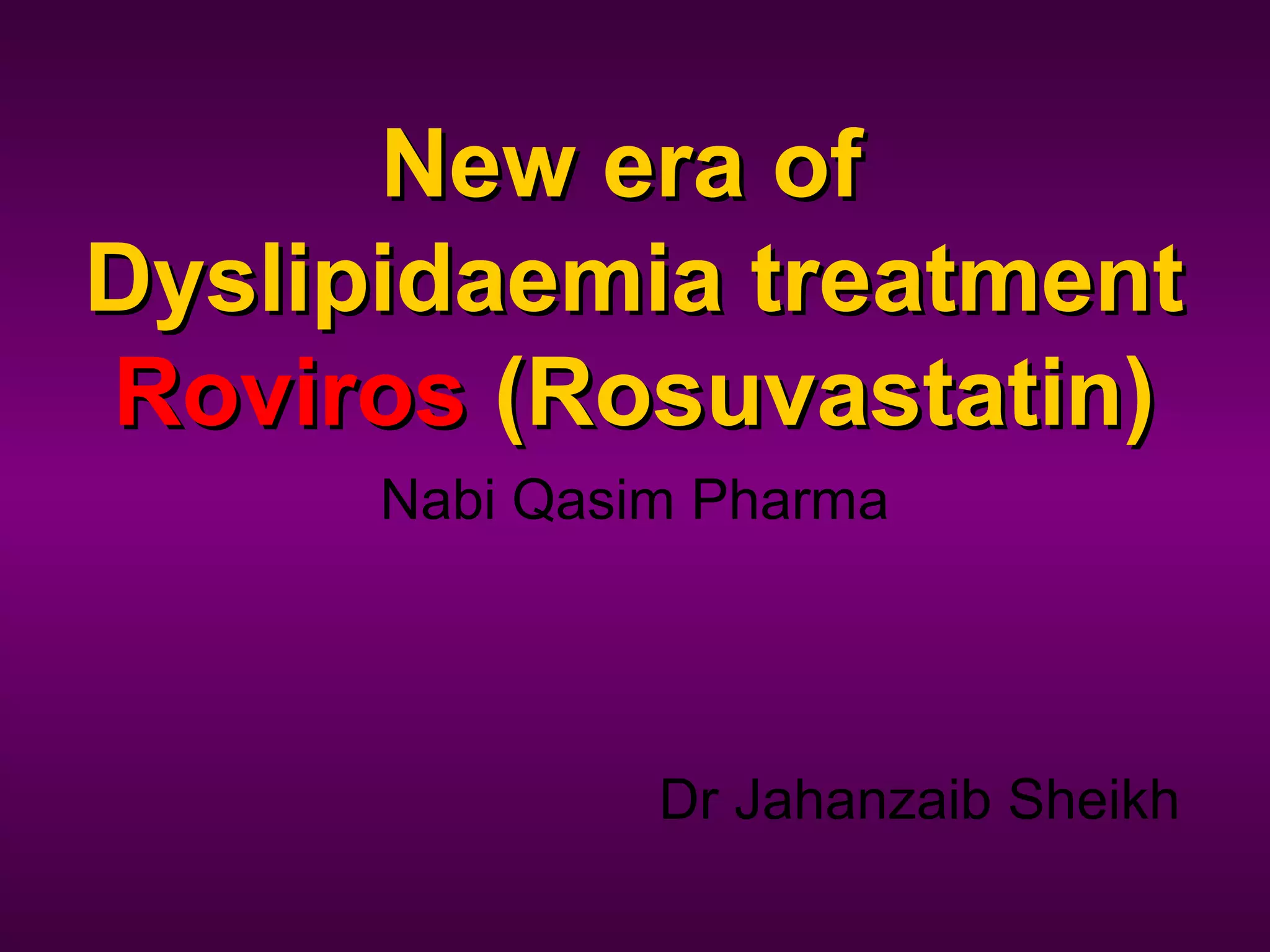 New era of Dyslipidaemia treatment Roviros (Rosuvastatin)

Nabi Qasim Pharma

Dr Jahanzaib Sheikh